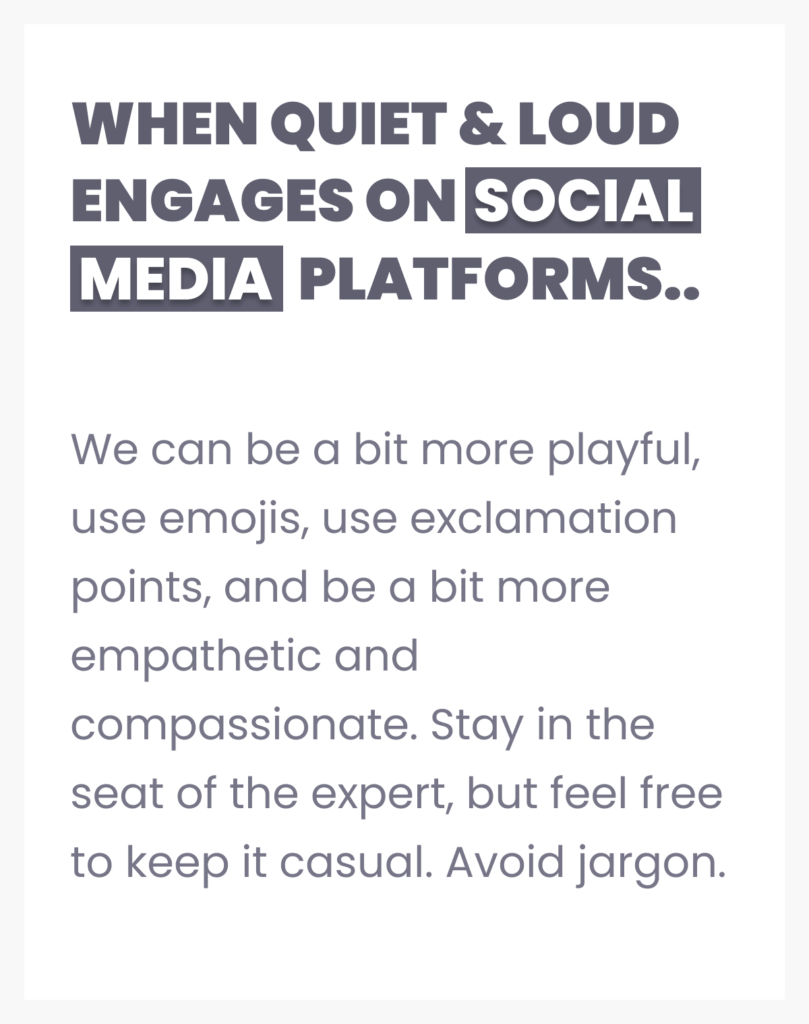 WHEN QUIET & LOUD ENGAGES ON SOCIAL MEDIA PLATFORMS..

We can be a bit more playful, use emojis, use exclamation points, and be a bit more empathetic and compassionate. Stay in the seat of the expert, but feel free to keep it casual. Avoid jargon.